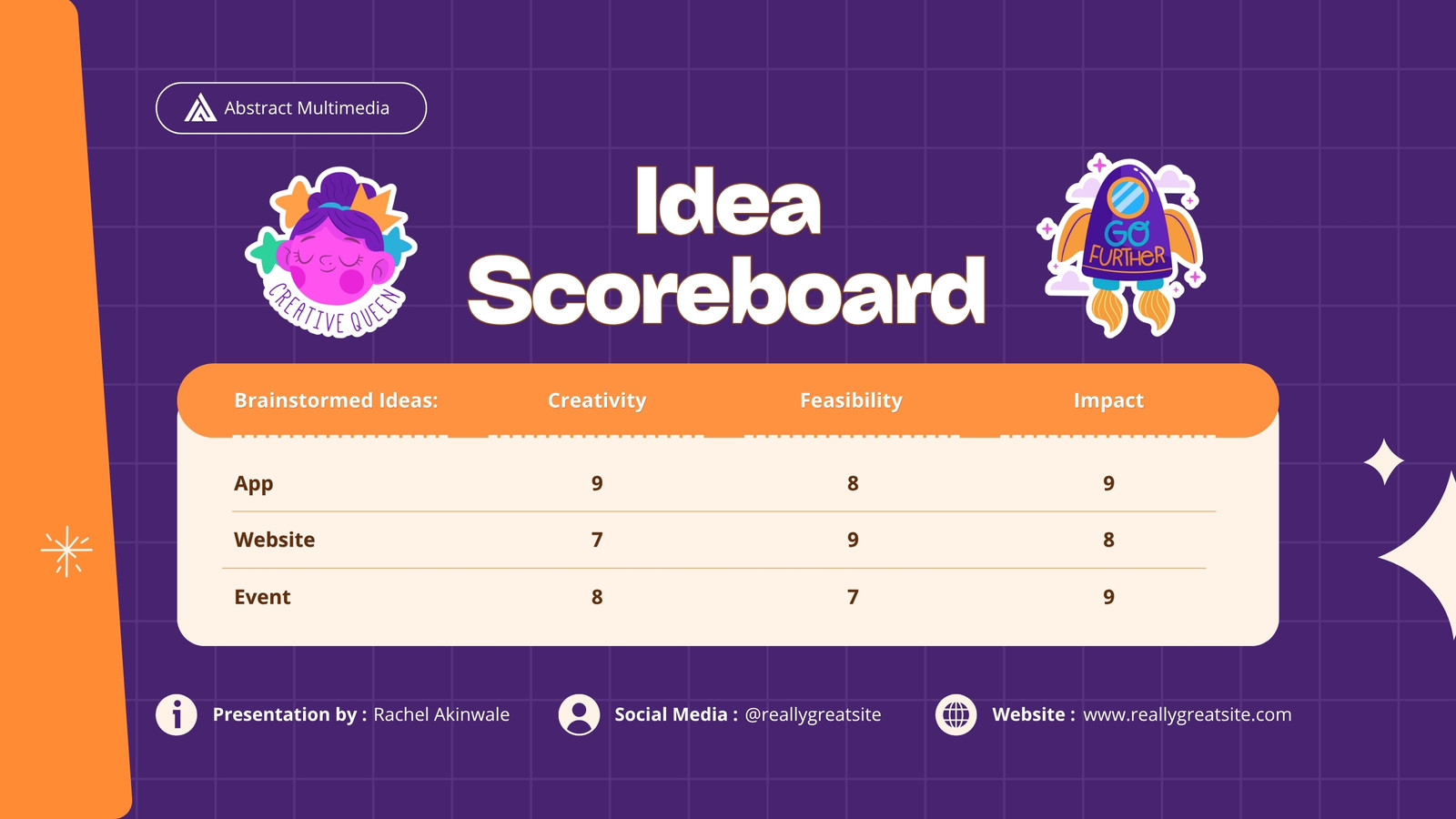 Abstract Multimedia

CREATIVE QUEEN

Idea Scoreboard

GO FURTHER

| Brainstormed Ideas: | Creativity | Feasibility | Impact |
|---|---|---|---|
| App | 9 | 8 | 9 |
| Website | 7 | 9 | 8 |
| Event | 8 | 7 | 9 |

Presentation by : Rachel Akinwale

Social Media : @reallygreatsite

Website : www.reallygreatsite.com